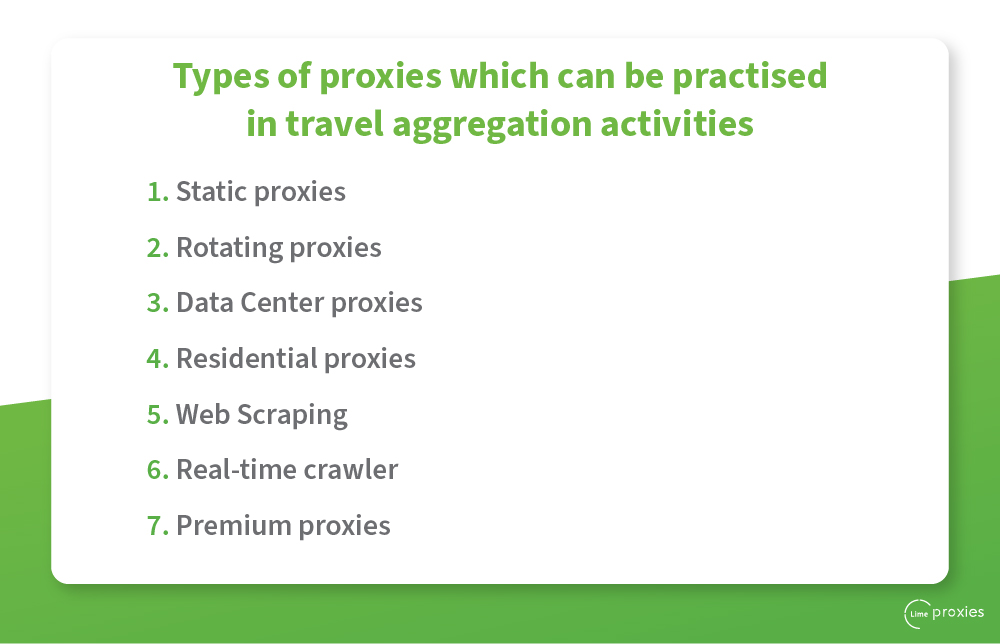 Types of proxies which can be practised in travel aggregation activities

1. Static proxies
2. Rotating proxies
3. Data Center proxies
4. Residential proxies
5. Web Scraping
6. Real-time crawler
7. Premium proxies

Lime proxies